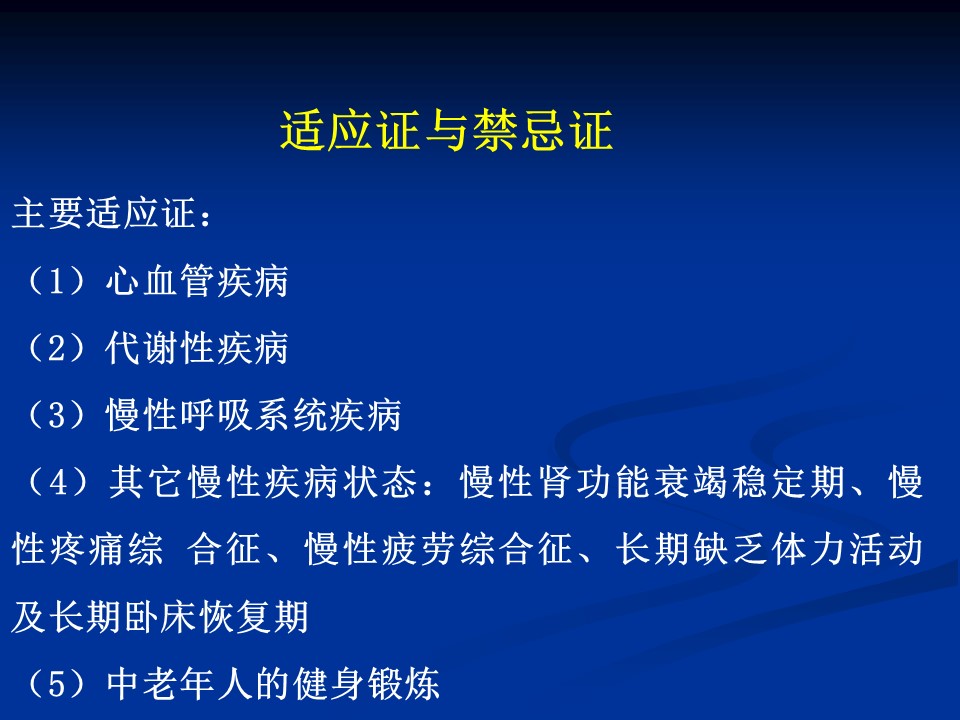 适应证与禁忌证

主要适应证：

（1）心血管疾病

（2）代谢性疾病

（3）慢性呼吸系统疾病

（4）其它慢性疾病状态：慢性肾功能衰竭稳定期、慢性疼痛综 合征、慢性疲劳综合征、长期缺乏体力活动及长期卧床恢复期

（5）中老年人的健身锻炼